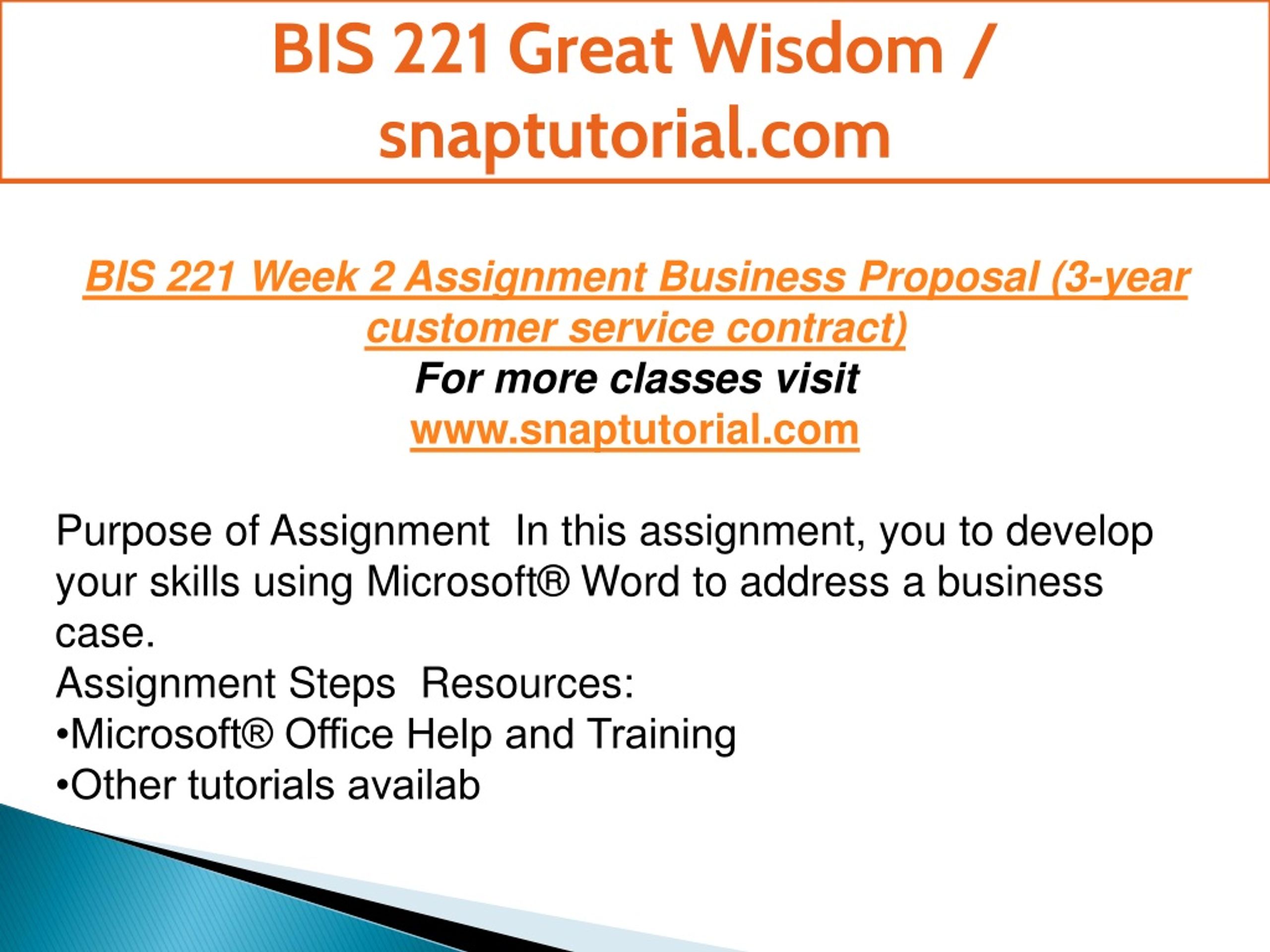 BIS 221 Great Wisdom / snaptutorial.com

BIS 221 Week 2 Assignment Business Proposal (3-year customer service contract)
For more classes visit
www.snaptutorial.com

Purpose of Assignment  In this assignment, you to develop your skills using Microsoft® Word to address a business case.
Assignment Steps  Resources:
•Microsoft® Office Help and Training
•Other tutorials availab